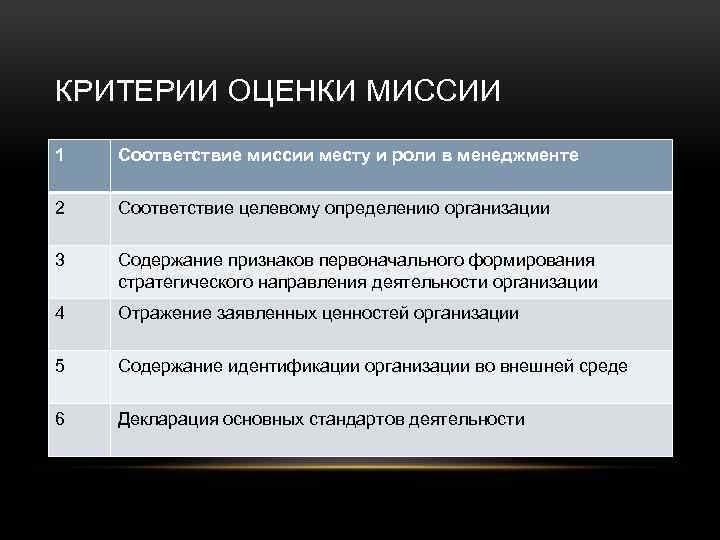 КРИТЕРИИ ОЦЕНКИ МИССИИ

| 1 | Соответствие миссии месту и роли в менеджменте |
|---|---|
| 2 | Соответствие целевому определению организации |
| 3 | Содержание признаков первоначального формирования стратегического направления деятельности организации |
| 4 | Отражение заявленных ценностей организации |
| 5 | Содержание идентификации организации во внешней среде |
| 6 | Декларация основных стандартов деятельности |